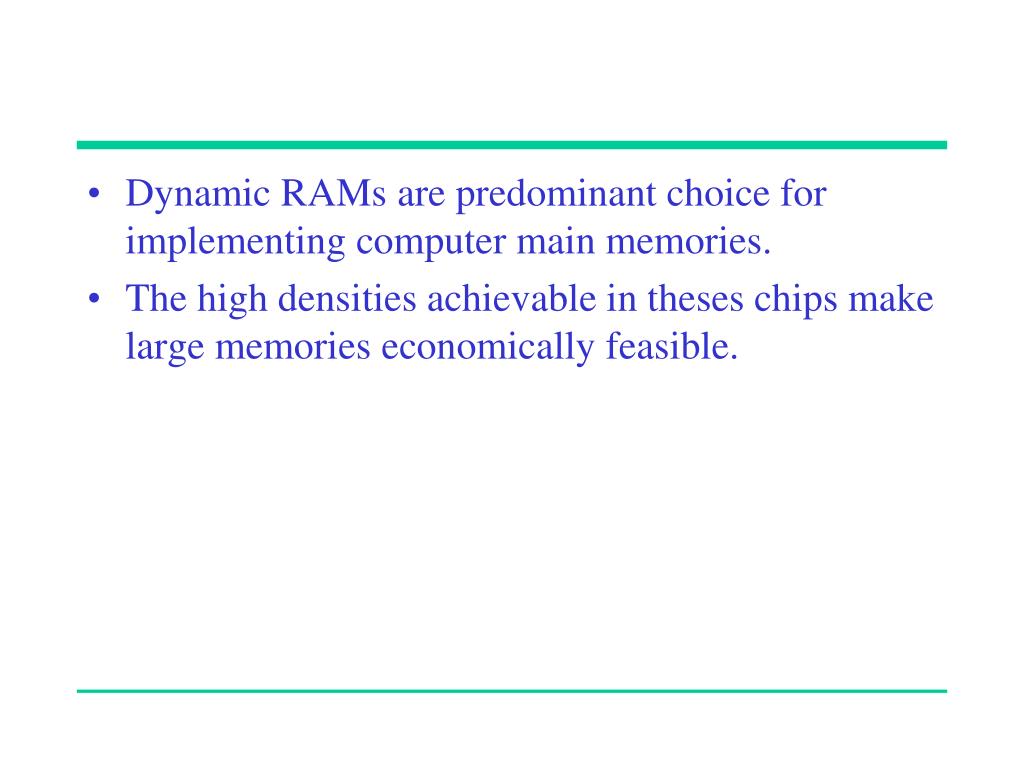 • Dynamic RAMs are predominant choice for implementing computer main memories.
• The high densities achievable in theses chips make large memories economically feasible.